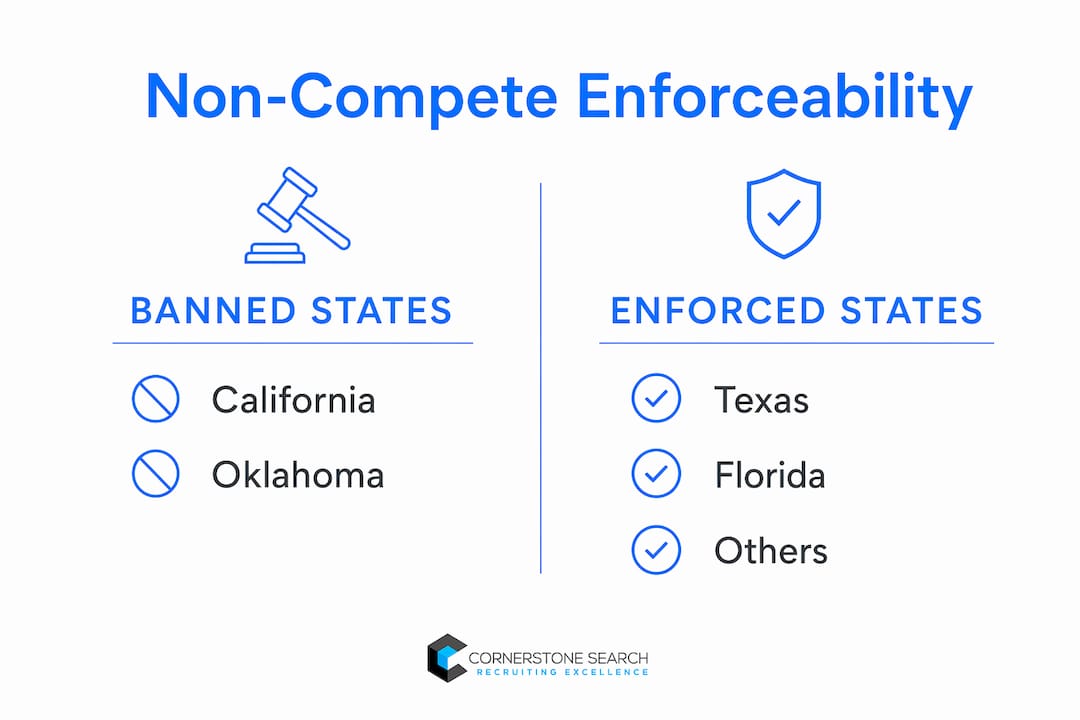 Non-Compete Enforceability

BANNED STATES

California

Oklahoma

ENFORCED STATES

Texas

Florida

Others

CORNERSTONE SEARCH
RECRUITING EXCELLENCE